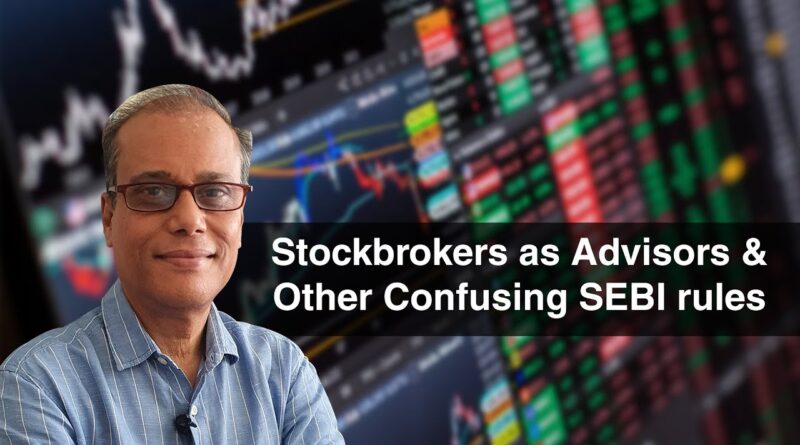 Stockbrokers as Advisors & Other Confusing SEBI rules